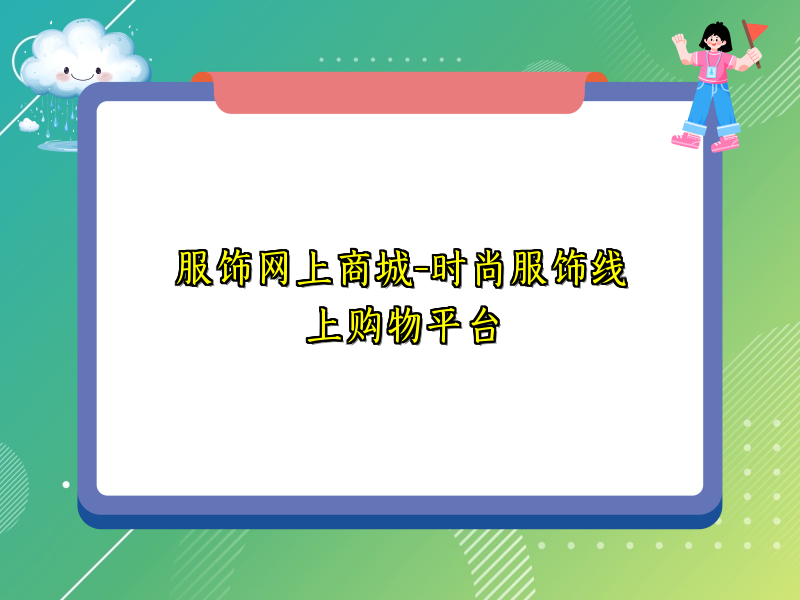 服饰网上商城-时尚服饰线上购物平台